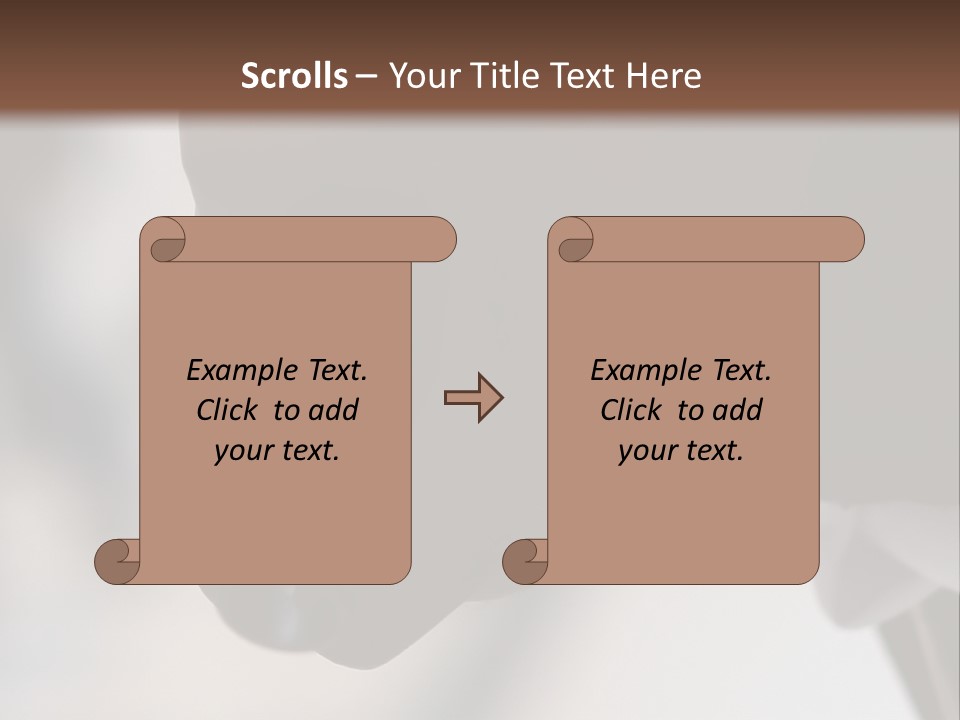 Scrolls – Your Title Text Here

Example Text. Click to add your text.

Example Text. Click to add your text.